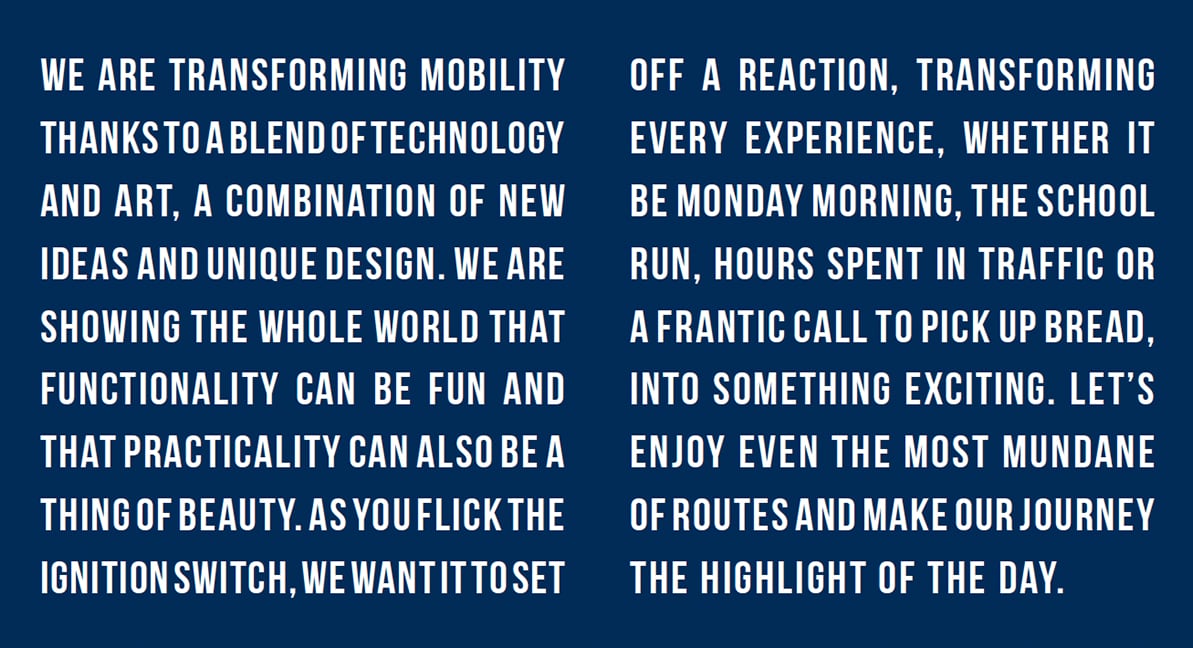 WE ARE TRANSFORMING MOBILITY THANKS TO A BLEND OF TECHNOLOGY AND ART, A COMBINATION OF NEW IDEAS AND UNIQUE DESIGN. WE ARE SHOWING THE WHOLE WORLD THAT FUNCTIONALITY CAN BE FUN AND THAT PRACTICALITY CAN ALSO BE A THING OF BEAUTY. AS YOU FLICK THE IGNITION SWITCH, WE WANT IT TO SET OFF A REACTION, TRANSFORMING EVERY EXPERIENCE, WHETHER IT BE MONDAY MORNING, THE SCHOOL RUN, HOURS SPENT IN TRAFFIC OR A FRANTIC CALL TO PICK UP BREAD, INTO SOMETHING EXCITING. LET'S ENJOY EVEN THE MOST MUNDANE OF ROUTES AND MAKE OUR JOURNEY THE HIGHLIGHT OF THE DAY.